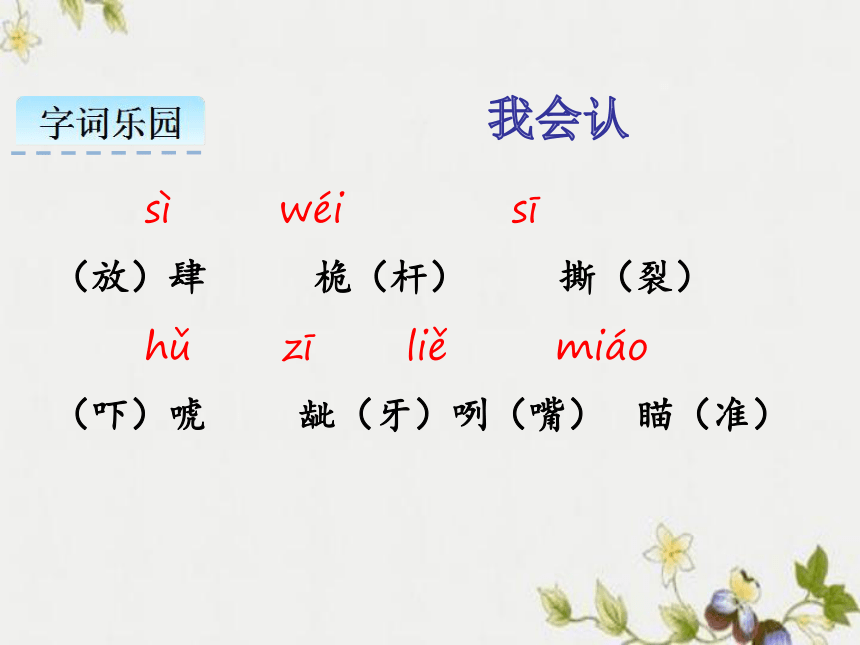 字词乐园

我会认

sì　　wéi　　sī

（放）肆　　桅（杆）　　撕（裂）

hǔ　　zī　　liě　　miáo

（吓）唬　　龇（牙）咧（嘴）　瞄（准）